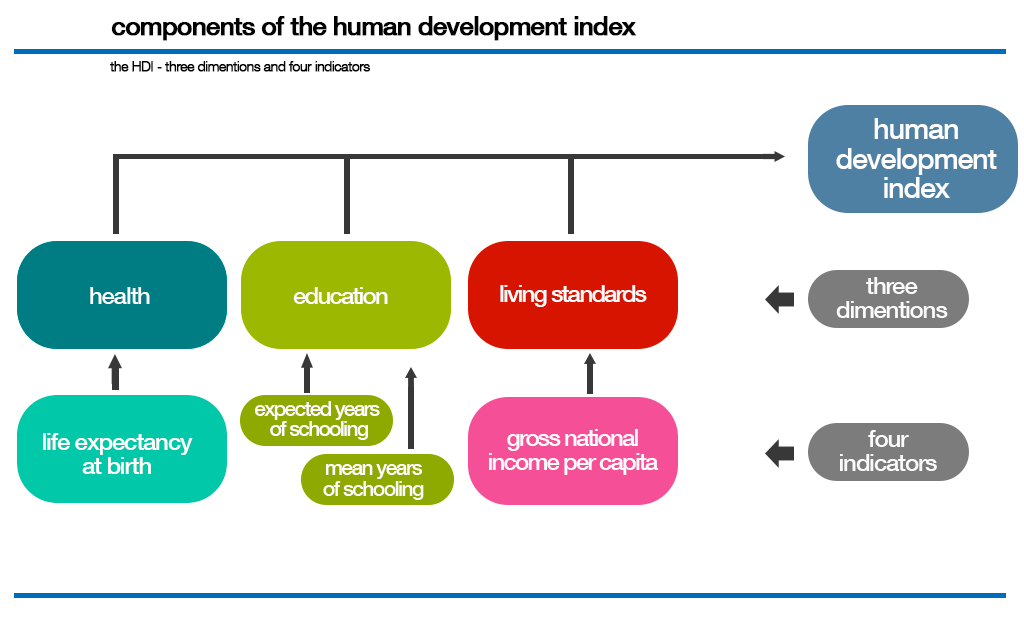 components of the human development index

the HDI - three dimentions and four indicators

human development index

health

education

living standards

three dimentions

life expectancy at birth

expected years of schooling

mean years of schooling

gross national income per capita

four indicators